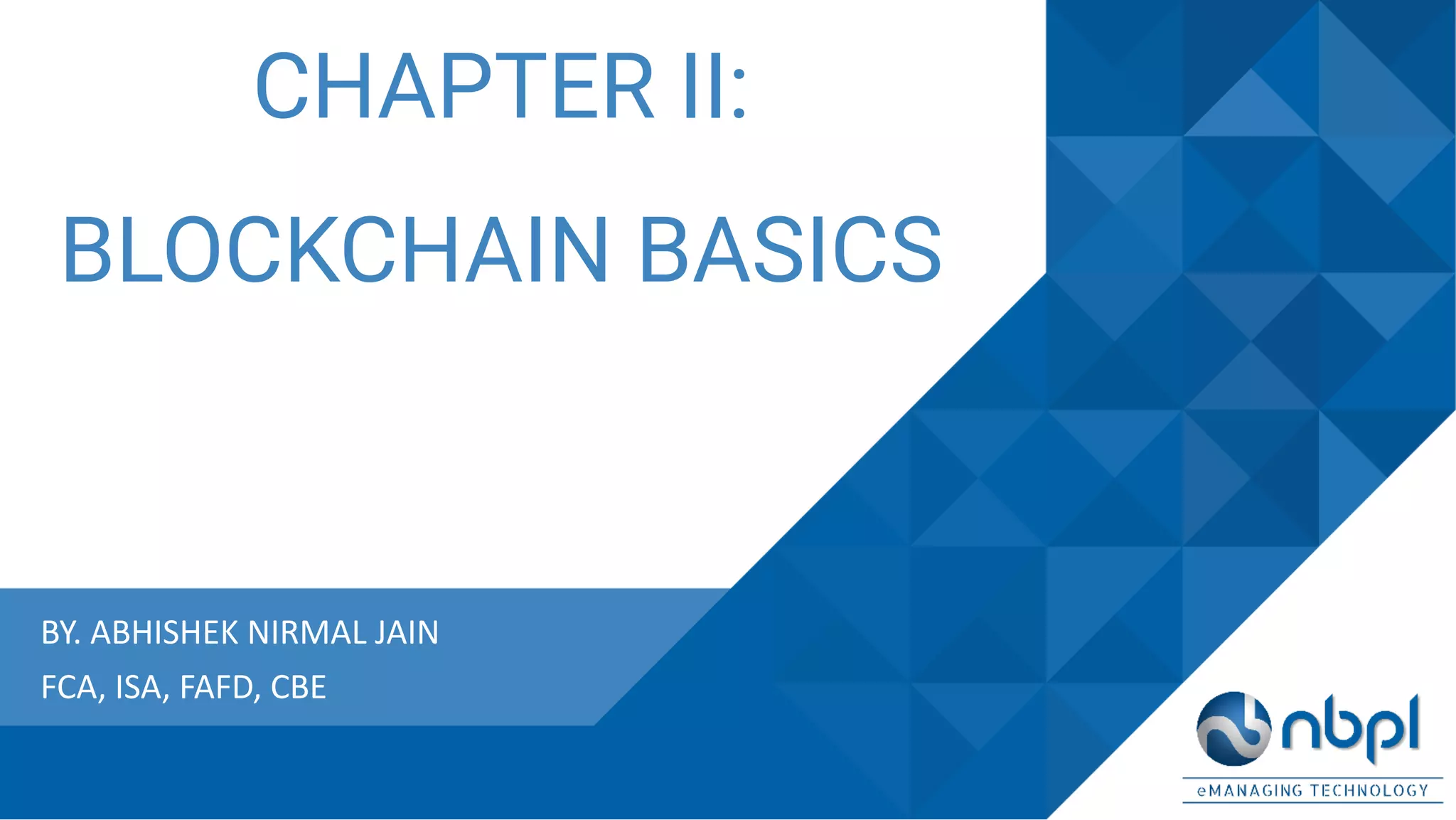 CHAPTER II:

BLOCKCHAIN BASICS

BY. ABHISHEK NIRMAL JAIN

FCA, ISA, FAFD, CBE

nbpl

eMANAGING TECHNOLOGY